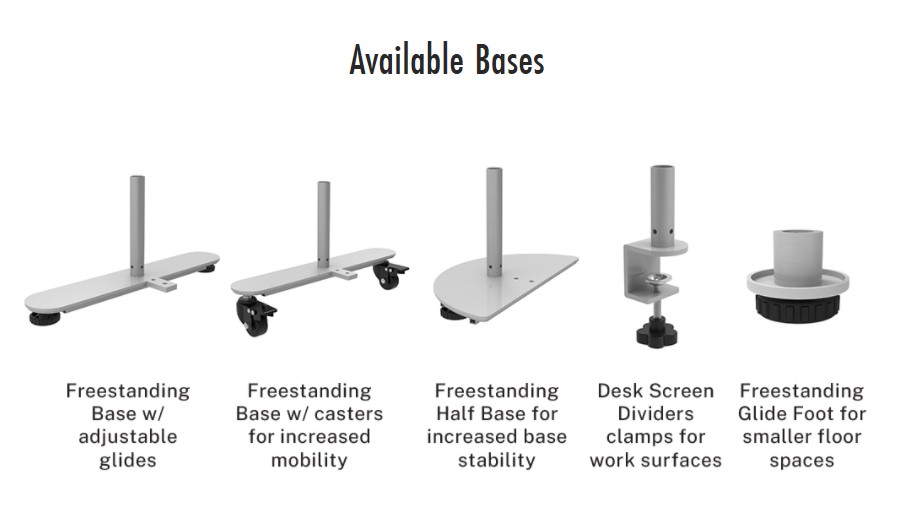 Available Bases

Freestanding Base w/ adjustable glides

Freestanding Base w/ casters for increased mobility

Freestanding Half Base for increased base stability

Desk Screen Dividers clamps for work surfaces

Freestanding Glide Foot for smaller floor spaces